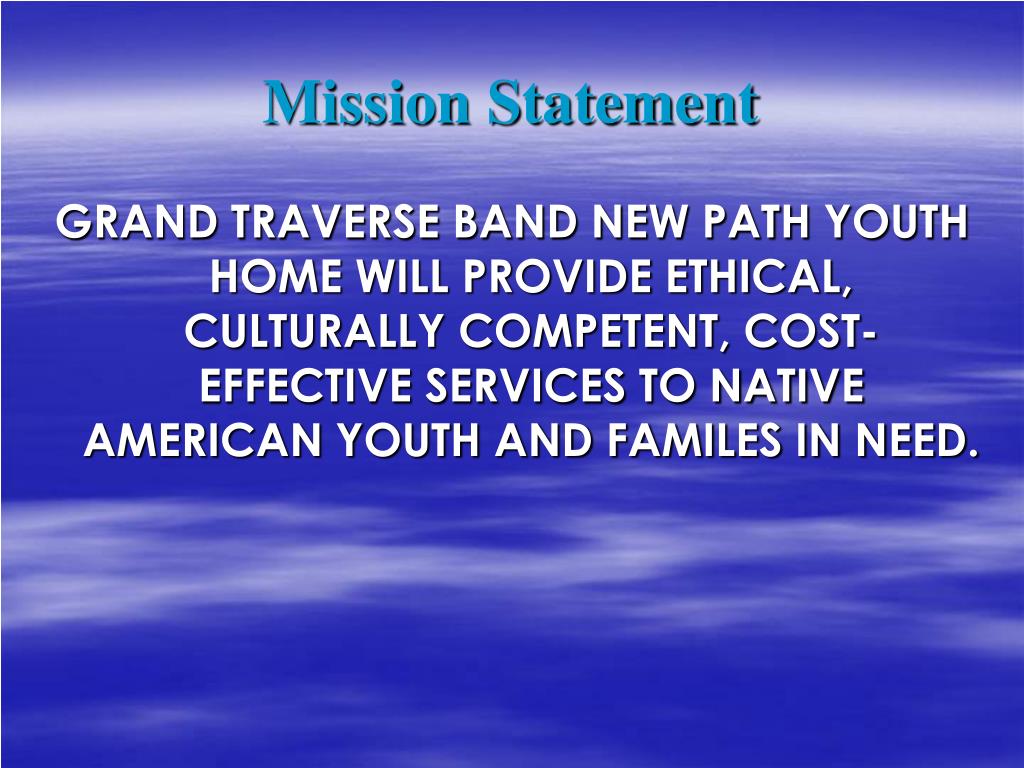 Mission Statement

GRAND TRAVERSE BAND NEW PATH YOUTH HOME WILL PROVIDE ETHICAL, CULTURALLY COMPETENT, COST-EFFECTIVE SERVICES TO NATIVE AMERICAN YOUTH AND FAMILES IN NEED.